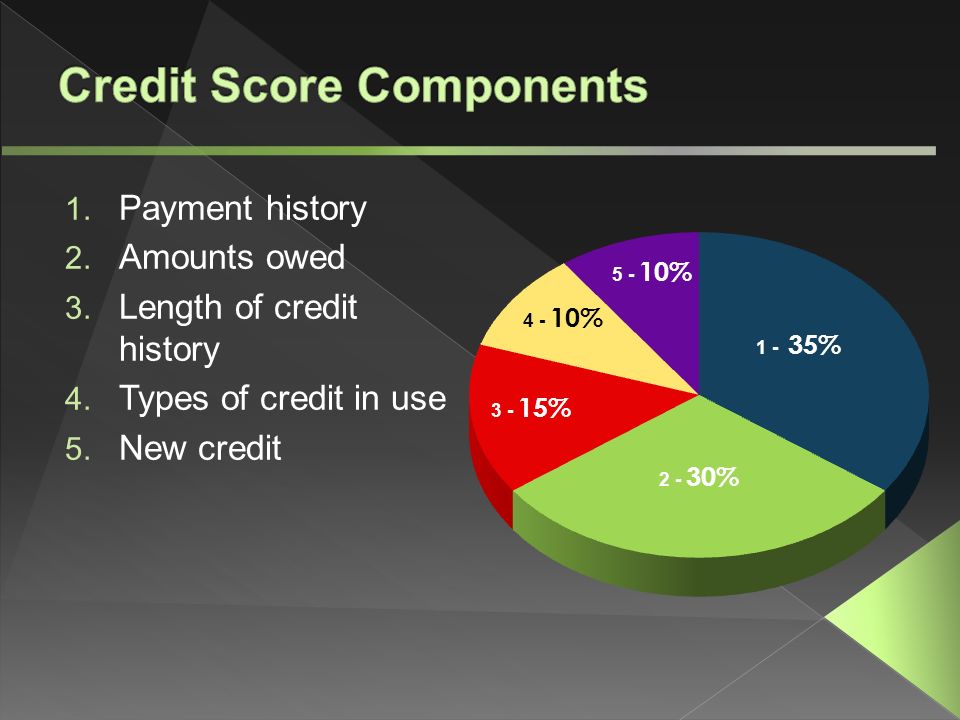 Credit Score Components

1. Payment history
2. Amounts owed
3. Length of credit history
4. Types of credit in use
5. New credit

5 - 10%
4 - 10%
1 - 35%
3 - 15%
2 - 30%